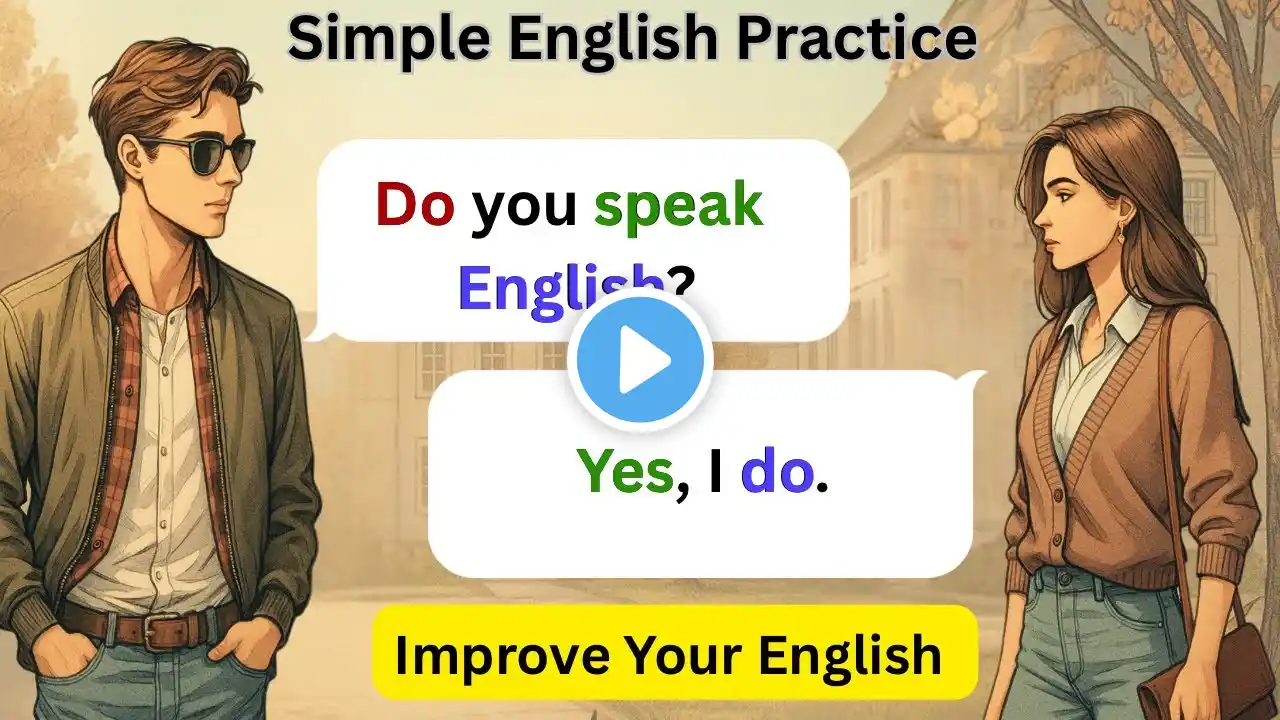 Simple English Practice

Do you speak English?

Yes, I do.

Improve Your English